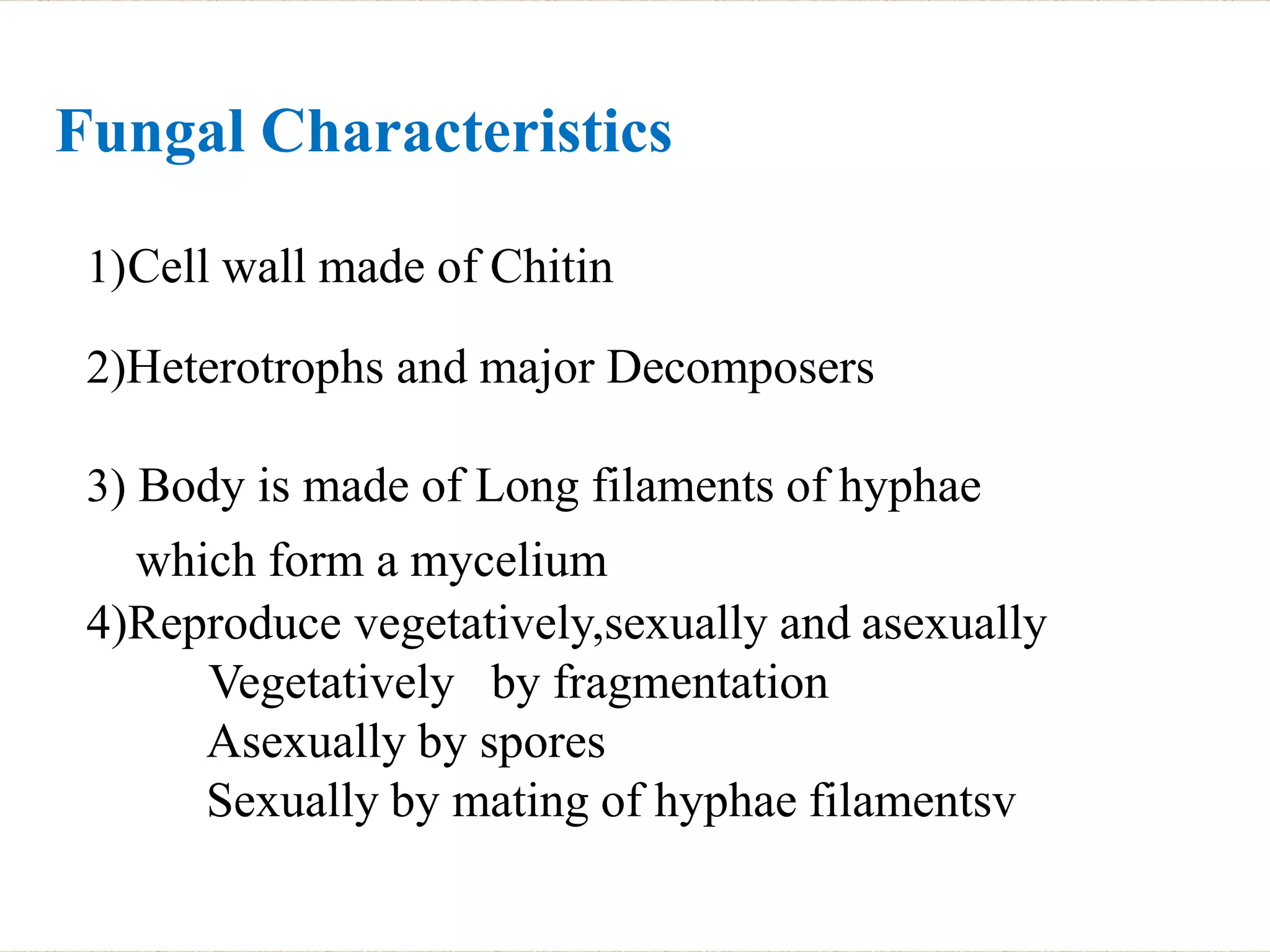 Fungal Characteristics

1)Cell wall made of Chitin

2)Heterotrophs and major Decomposers

3) Body is made of Long filaments of hyphae which form a mycelium

4)Reproduce vegetatively,sexually and asexually
Vegetatively by fragmentation
Asexually by spores
Sexually by mating of hyphae filamentsv